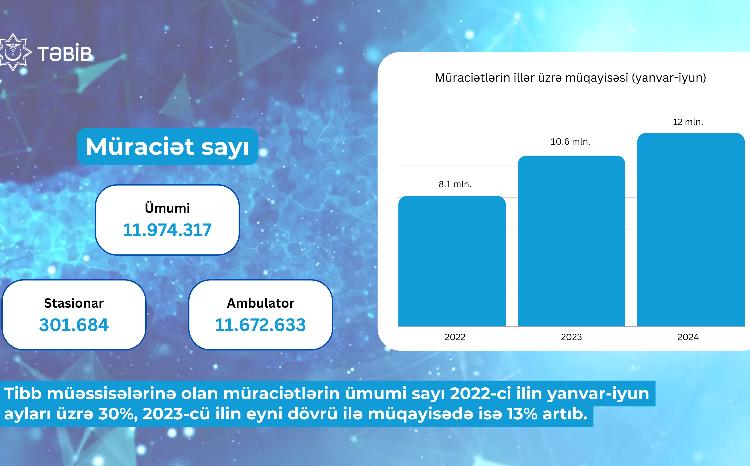 TƏBİB

Müraciət sayı

Ümumi
11.974.317

Stasionar
301.684

Ambulator
11.672.633

Müraciətlərin illər üzrə müqayisəsi (yanvar-iyun)

8.1 mln.
10.6 mln.
12 mln.

2022
2023
2024

Tibb müəssisələrinə olan müraciətlərin ümumi sayı 2022-ci ilin yanvar-iyun ayları üzrə 30%, 2023-cü ilin eyni dövrü ilə müqayisədə isə 13% artıb.